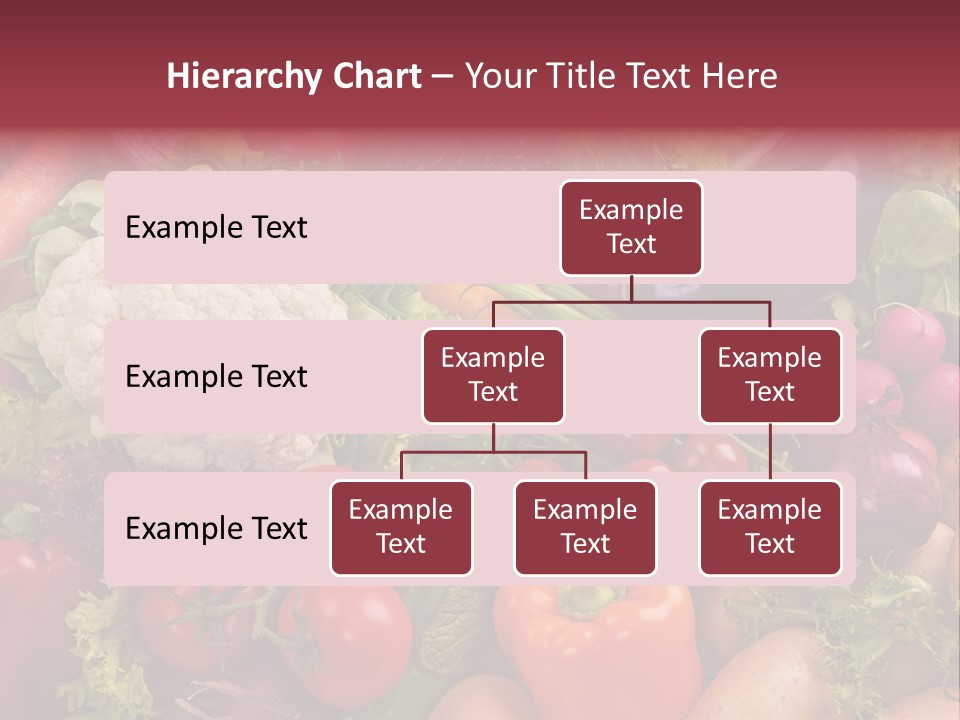 Hierarchy Chart – Your Title Text Here

Example Text

Example Text

Example Text

Example Text

Example Text

Example Text

Example Text

Example Text

Example Text